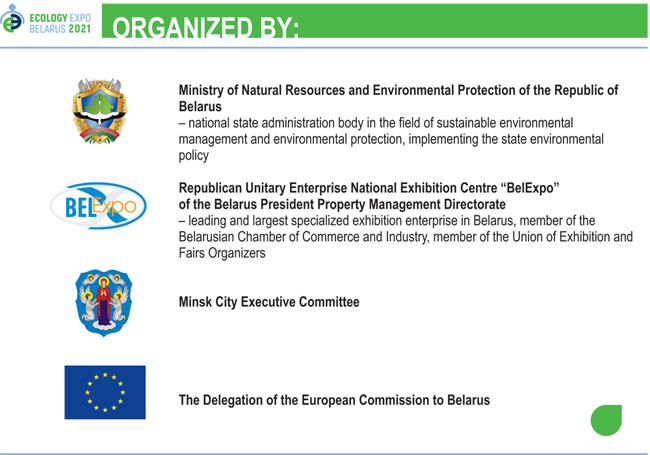 ECOLOGY EXPO
BELARUS 2021

ORGANIZED BY:

Ministry of Natural Resources and Environmental Protection of the Republic of Belarus
– national state administration body in the field of sustainable environmental management and environmental protection, implementing the state environmental policy

BELExpo

Republican Unitary Enterprise National Exhibition Centre “BelExpo” of the Belarus President Property Management Directorate
– leading and largest specialized exhibition enterprise in Belarus, member of the Belarusian Chamber of Commerce and Industry, member of the Union of Exhibition and Fairs Organizers

Minsk City Executive Committee

The Delegation of the European Commission to Belarus